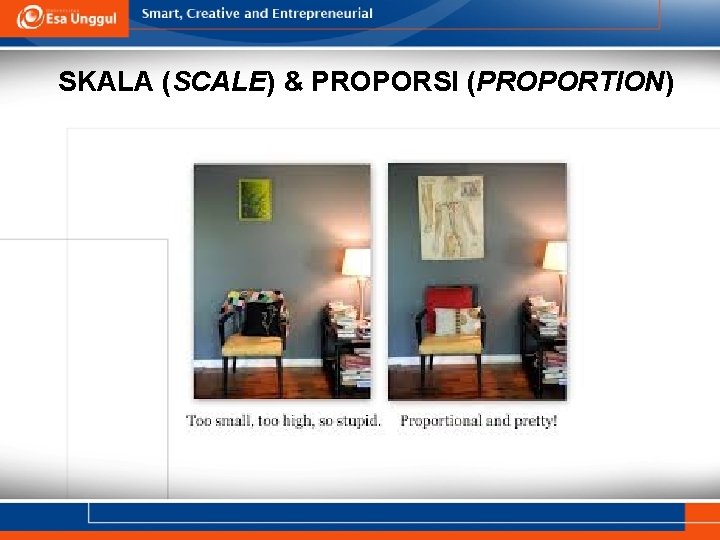 Esa Unggul

Smart, Creative and Entrepreneurial

SKALA (SCALE) & PROPORSI (PROPORTION)

Too small, too high, so stupid.

Proportional and pretty!